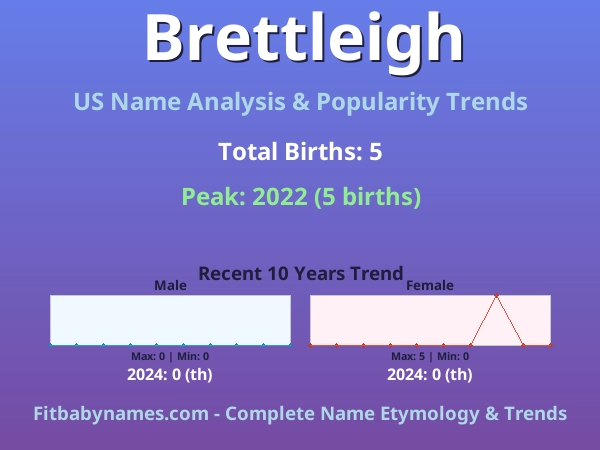 Brettleigh

US Name Analysis & Popularity Trends

Total Births: 5

Peak: 2022 (5 births)

Recent 10 Years Trend

Male

Max: 0 | Min: 0

2024: 0 (th)

Female

Max: 5 | Min: 0

2024: 0 (th)

Fitbabynames.com - Complete Name Etymology & Trends